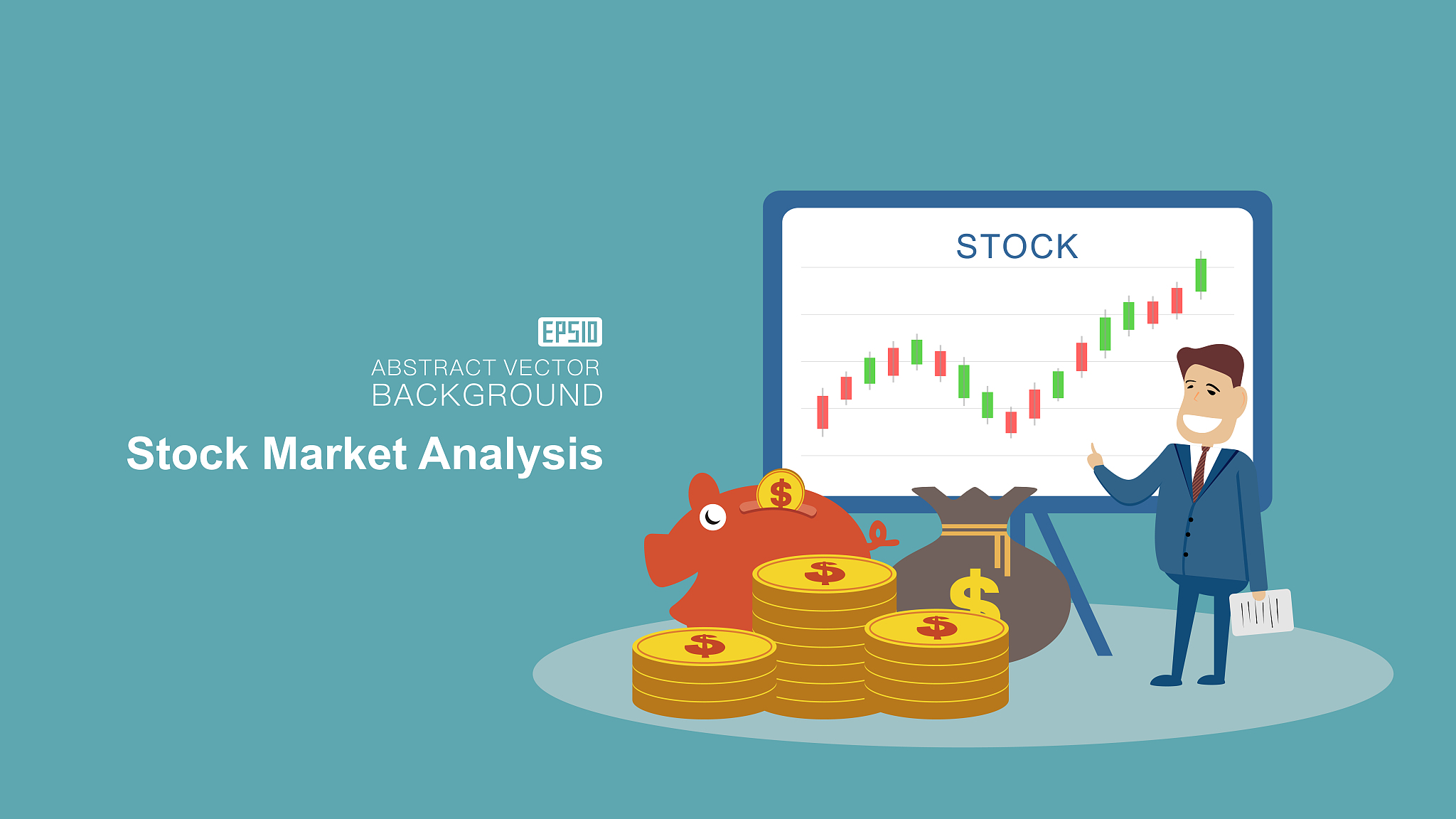 EPS10
ABSTRACT VECTOR
BACKGROUND

Stock Market Analysis

STOCK

$

$

$

$

$